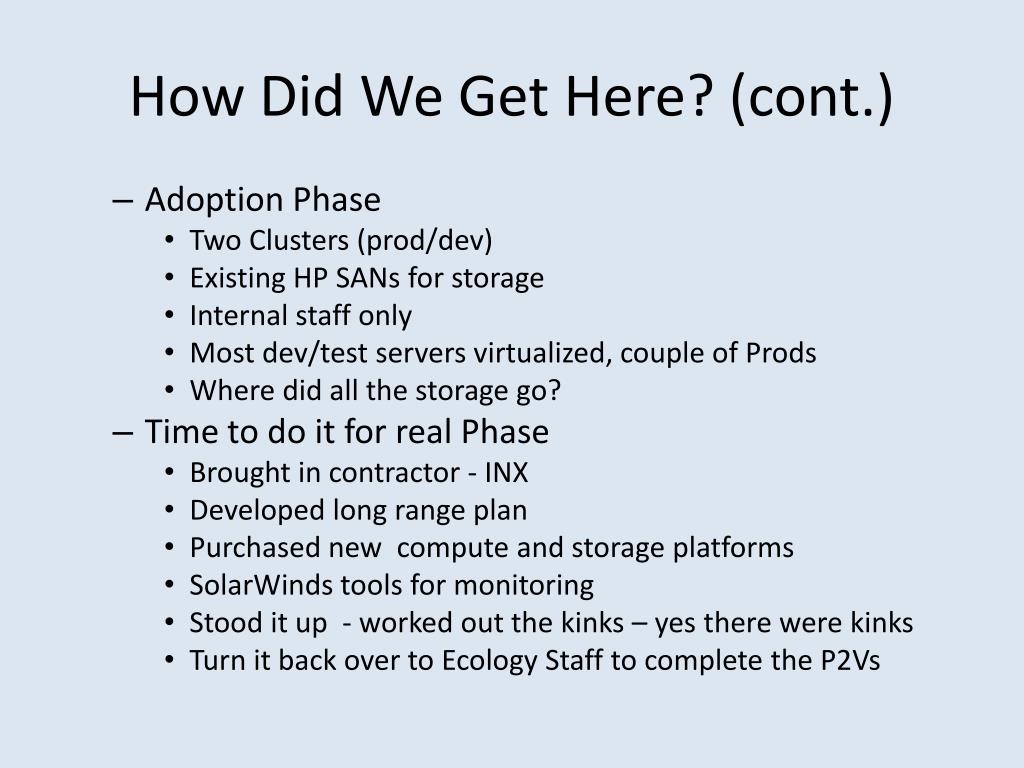 How Did We Get Here? (cont.)

– Adoption Phase
• Two Clusters (prod/dev)
• Existing HP SANs for storage
• Internal staff only
• Most dev/test servers virtualized, couple of Prods
• Where did all the storage go?
– Time to do it for real Phase
• Brought in contractor - INX
• Developed long range plan
• Purchased new compute and storage platforms
• SolarWinds tools for monitoring
• Stood it up - worked out the kinks – yes there were kinks
• Turn it back over to Ecology Staff to complete the P2Vs